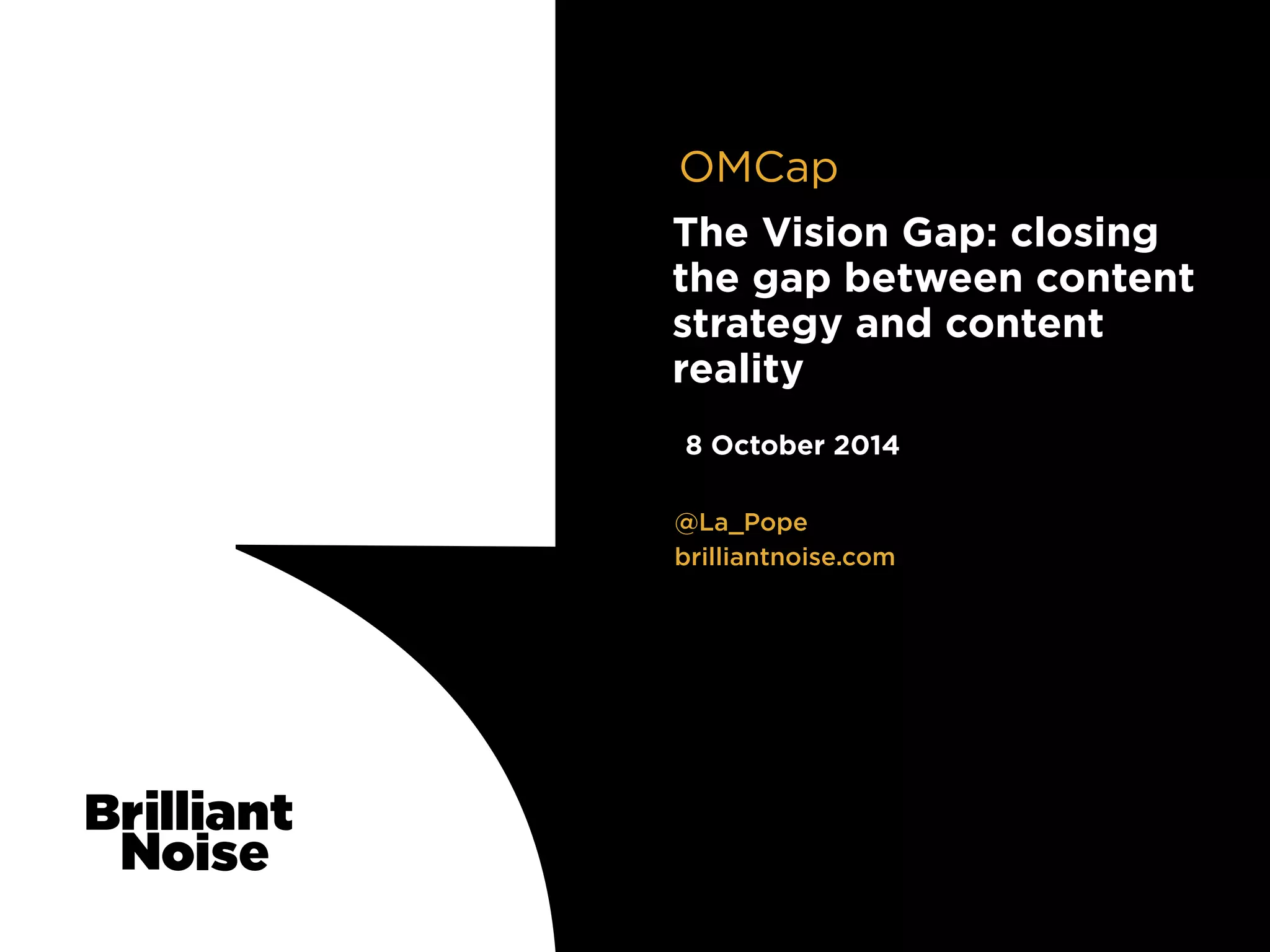 OMCap

The Vision Gap: closing the gap between content strategy and content reality

8 October 2014

@La_Pope
brilliantnoise.com

Brilliant Noise